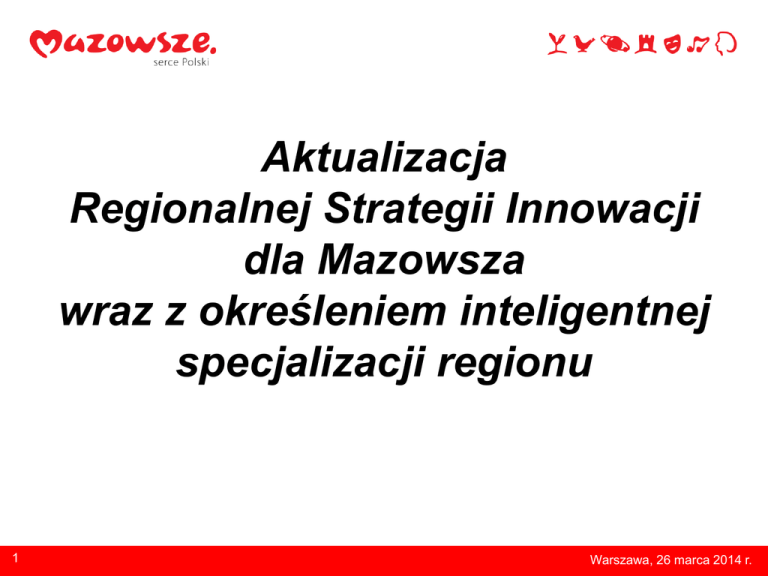 Mazowsze.
serce Polski

Aktualizacja
Regionalnej Strategii Innowacji
dla Mazowsza
wraz z określeniem inteligentnej
specjalizacji regionu

1

Warszawa, 26 marca 2014 r.